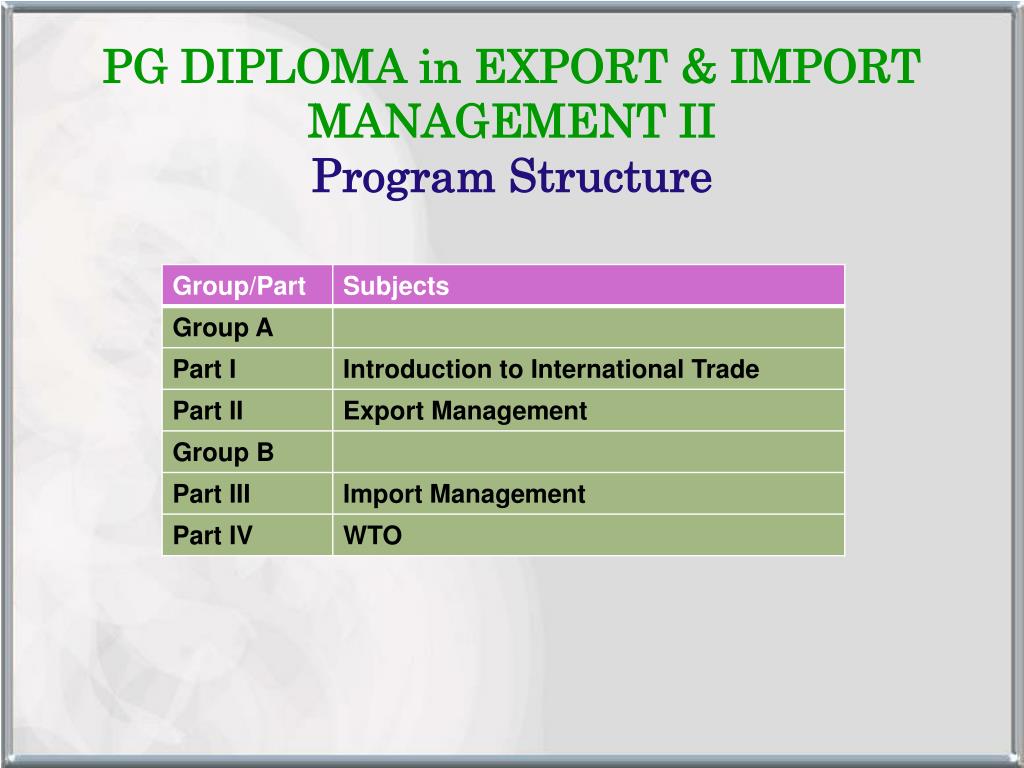 PG DIPLOMA in EXPORT & IMPORT MANAGEMENT II
Program Structure

| Group/Part | Subjects |
|---|---|
| Group A | |
| Part I | Introduction to International Trade |
| Part II | Export Management |
| Group B | |
| Part III | Import Management |
| Part IV | WTO |